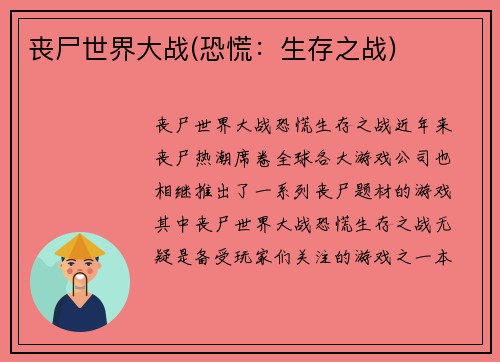 丧尸世界大战(恐慌：生存之战)

丧尸世界大战恐慌生存之战近年来丧尸热潮席卷全球各大游戏公司也相继推出了一系列丧尸题材的游戏其中丧尸世界大战恐慌生存之战无疑是备受玩家们关注的游戏之一本